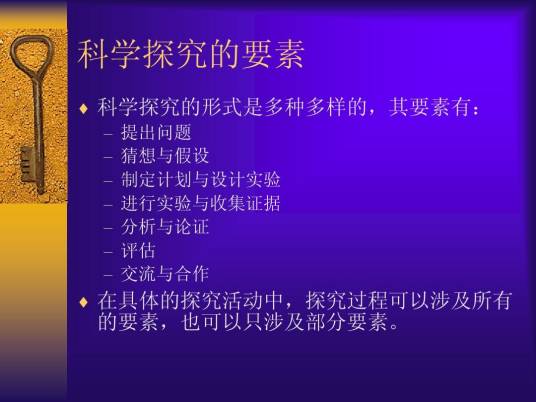 科学探究的要素

♦ 科学探究的形式是多种多样的，其要素有：
– 提出问题
– 猜想与假设
– 制定计划与设计实验
– 进行实验与收集证据
– 分析与论证
– 评估
– 交流与合作

♦ 在具体的探究活动中，探究过程可以涉及所有的要素，也可以只涉及部分要素。